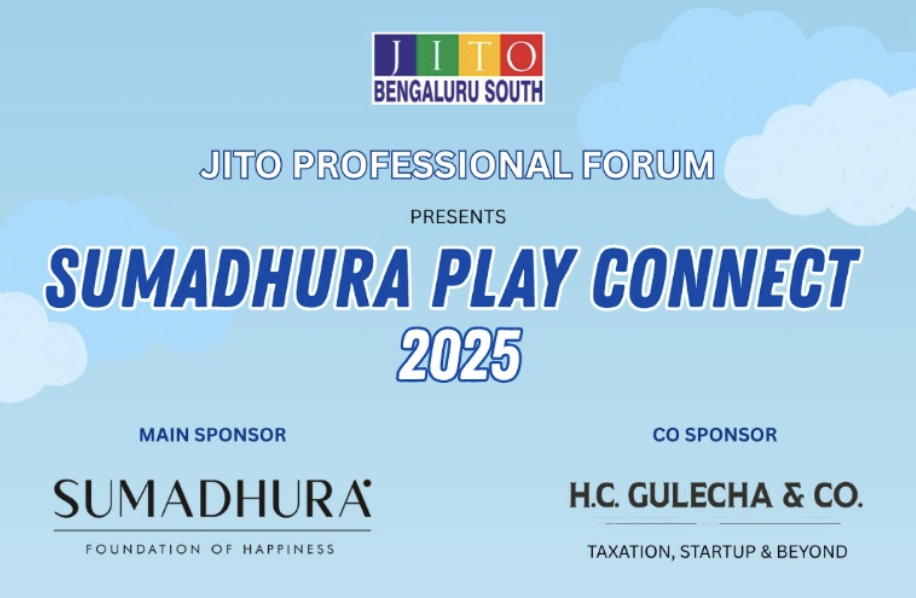 JITO
BENGALURU SOUTH

JITO PROFESSIONAL FORUM

PRESENTS

SUMADHURA PLAY CONNECT
2025

MAIN SPONSOR

SUMADHURA
FOUNDATION OF HAPPINESS

CO SPONSOR

H.C. GULECHA & CO.
TAXATION, STARTUP & BEYOND